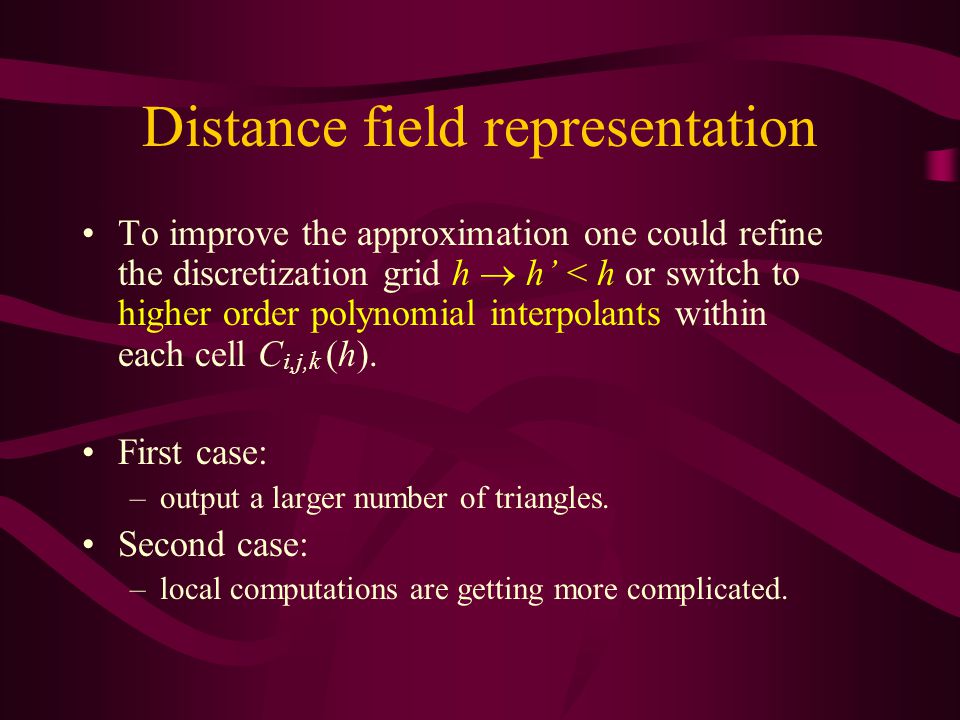 Distance field representation

• To improve the approximation one could refine the discretization grid $h \rightarrow h' < h$ or switch to higher order polynomial interpolants within each cell $C_{i,j,k}(h)$.

• First case:
– output a larger number of triangles.

• Second case:
– local computations are getting more complicated.